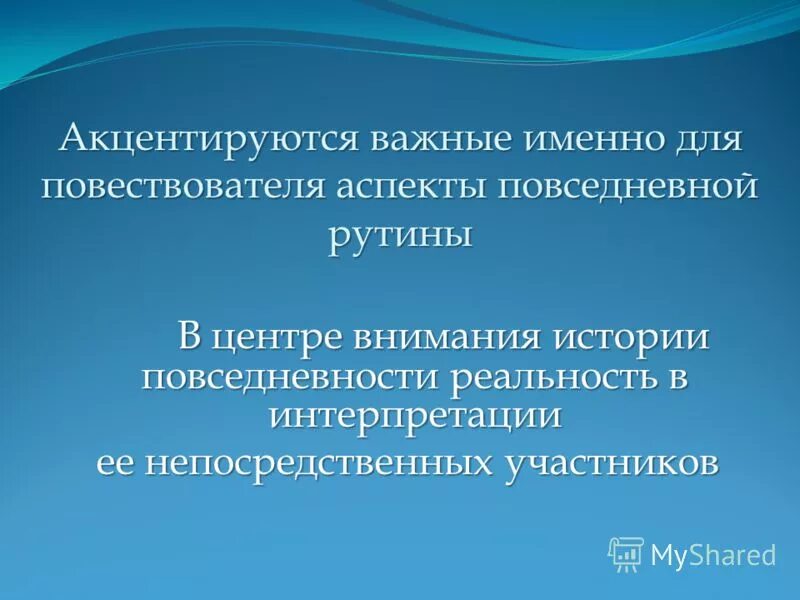 Акцентируются важные именно для повествователя аспекты повседневной рутины

В центре внимания истории повседневности реальность в интерпретации ее непосредственных участников

MyShared